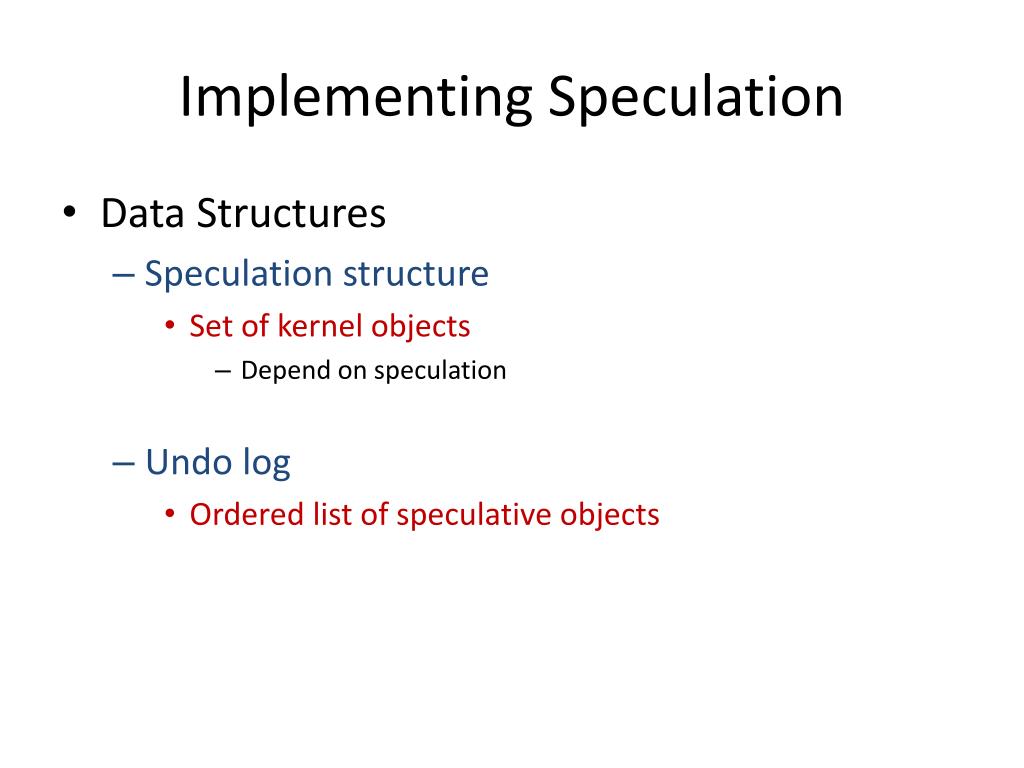 Implementing Speculation

• Data Structures
– Speculation structure
• Set of kernel objects
– Depend on speculation

– Undo log
• Ordered list of speculative objects